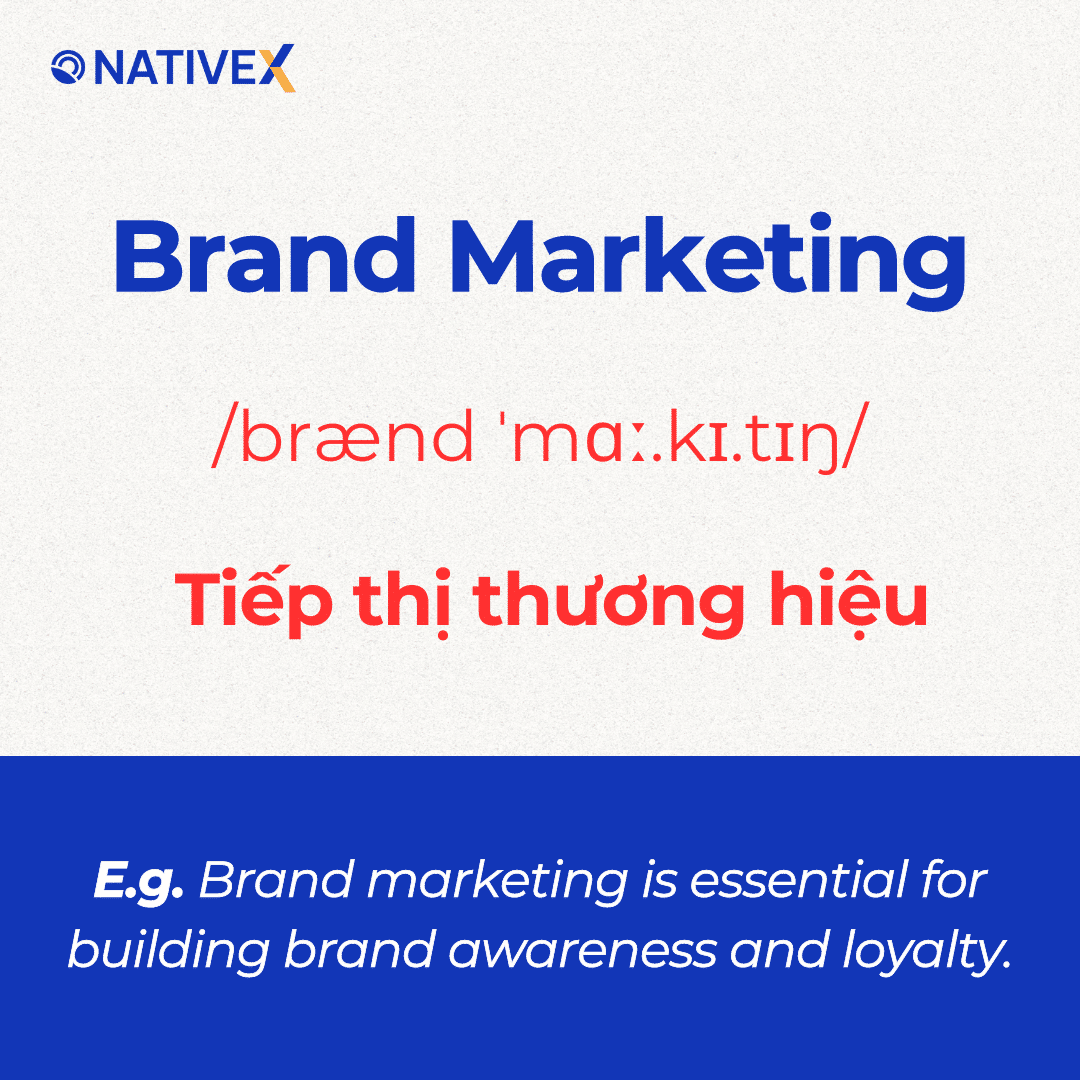 NATIVEX

Brand Marketing

/brænd ˈmɑː.kɪ.tɪŋ/

Tiếp thị thương hiệu

E.g. Brand marketing is essential for building brand awareness and loyalty.